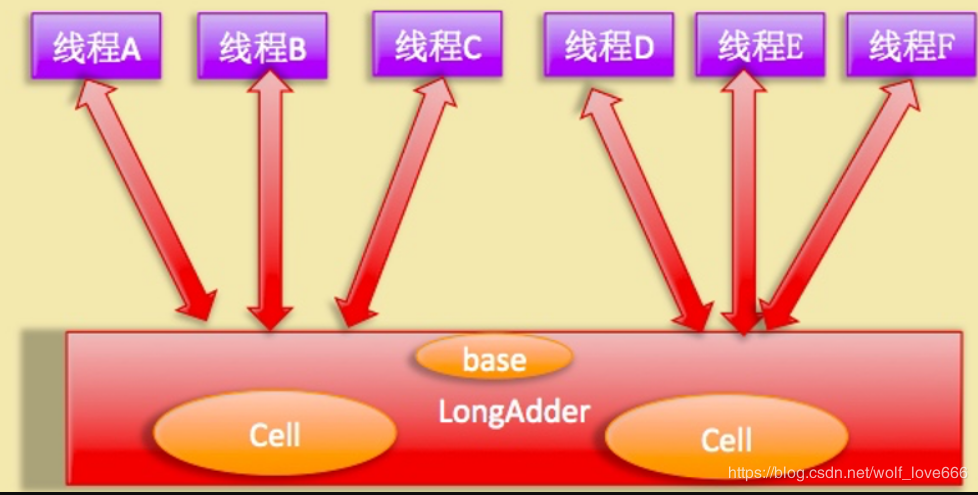 线程A 线程B 线程C 线程D 线程E 线程F

base

LongAdder

Cell

Cell

https://blog.csdn.net/wolf_love666